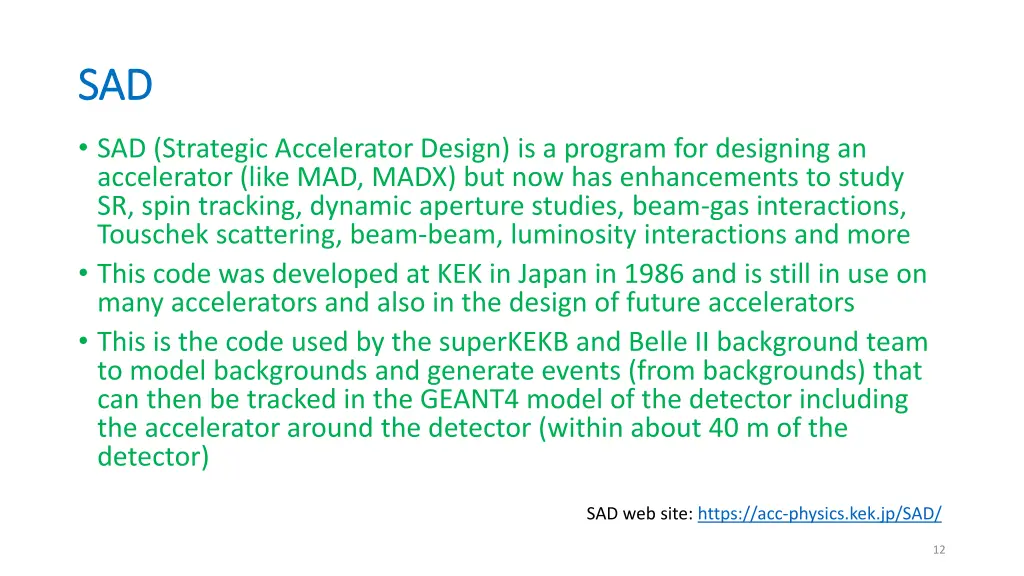 SAD

• SAD (Strategic Accelerator Design) is a program for designing an accelerator (like MAD, MADX) but now has enhancements to study SR, spin tracking, dynamic aperture studies, beam-gas interactions, Touschek scattering, beam-beam, luminosity interactions and more
• This code was developed at KEK in Japan in 1986 and is still in use on many accelerators and also in the design of future accelerators
• This is the code used by the superKEKB and Belle II background team to model backgrounds and generate events (from backgrounds) that can then be tracked in the GEANT4 model of the detector including the accelerator around the detector (within about 40 m of the detector)

SAD web site: https://acc-physics.kek.jp/SAD/

12